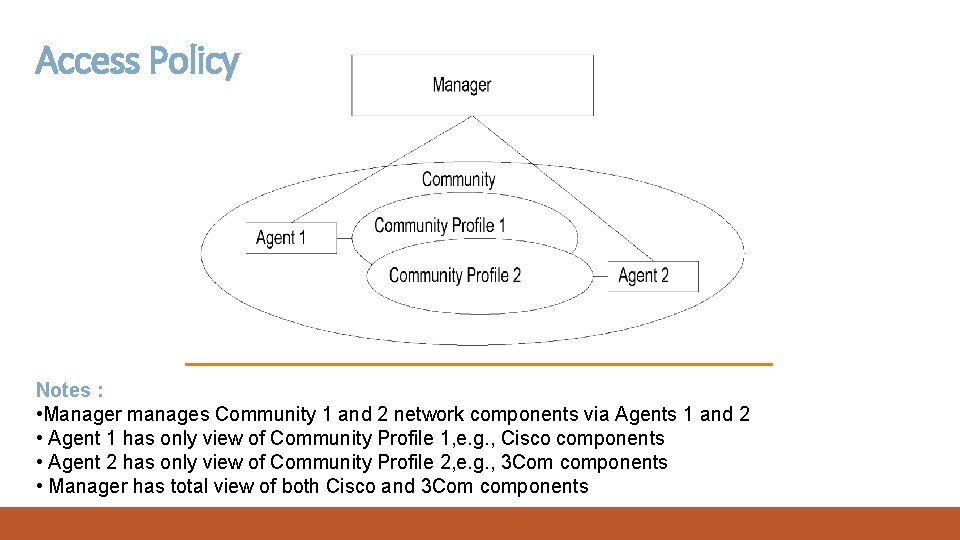 Access Policy

Manager

Community

Agent 1

Community Profile 1

Community Profile 2

Agent 2

Notes :
•Manager manages Community 1 and 2 network components via Agents 1 and 2
• Agent 1 has only view of Community Profile 1,e.g., Cisco components
• Agent 2 has only view of Community Profile 2,e.g., 3Com components
• Manager has total view of both Cisco and 3Com components